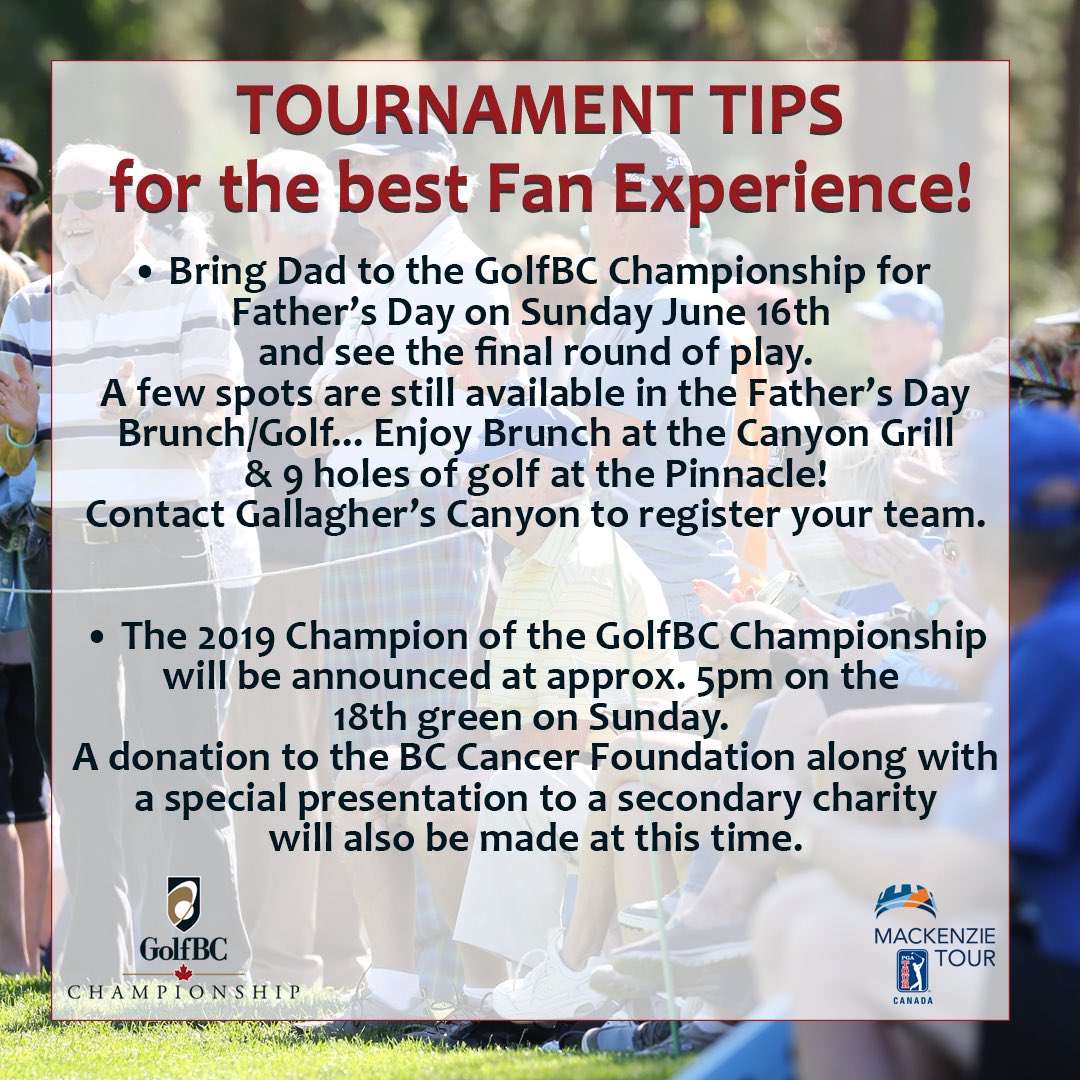 TOURNAMENT TIPS
for the best Fan Experience!

• Bring Dad to the GolfBC Championship for Father's Day on Sunday June 16th and see the final round of play. A few spots are still available in the Father's Day Brunch/Golf... Enjoy Brunch at the Canyon Grill & 9 holes of golf at the Pinnacle! Contact Gallagher's Canyon to register your team.

• The 2019 Champion of the GolfBC Championship will be announced at approx. 5pm on the 18th green on Sunday. A donation to the BC Cancer Foundation along with a special presentation to a secondary charity will also be made at this time.

GolfBC
CHAMPIONSHIP

MACKENZIE
TOUR
PGA TOUR
CANADA